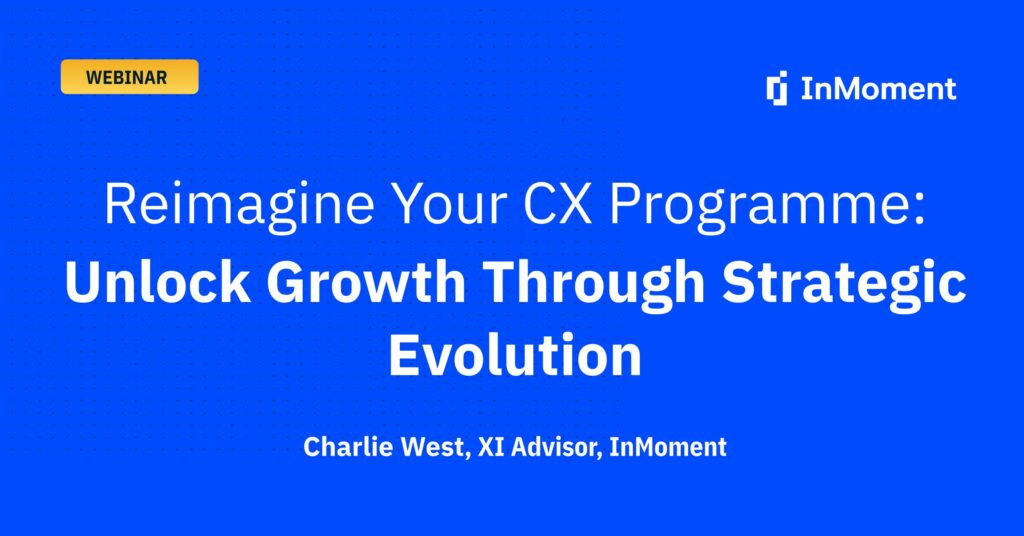 WEBINAR

InMoment

Reimagine Your CX Programme: Unlock Growth Through Strategic Evolution

Charlie West, XI Advisor, InMoment